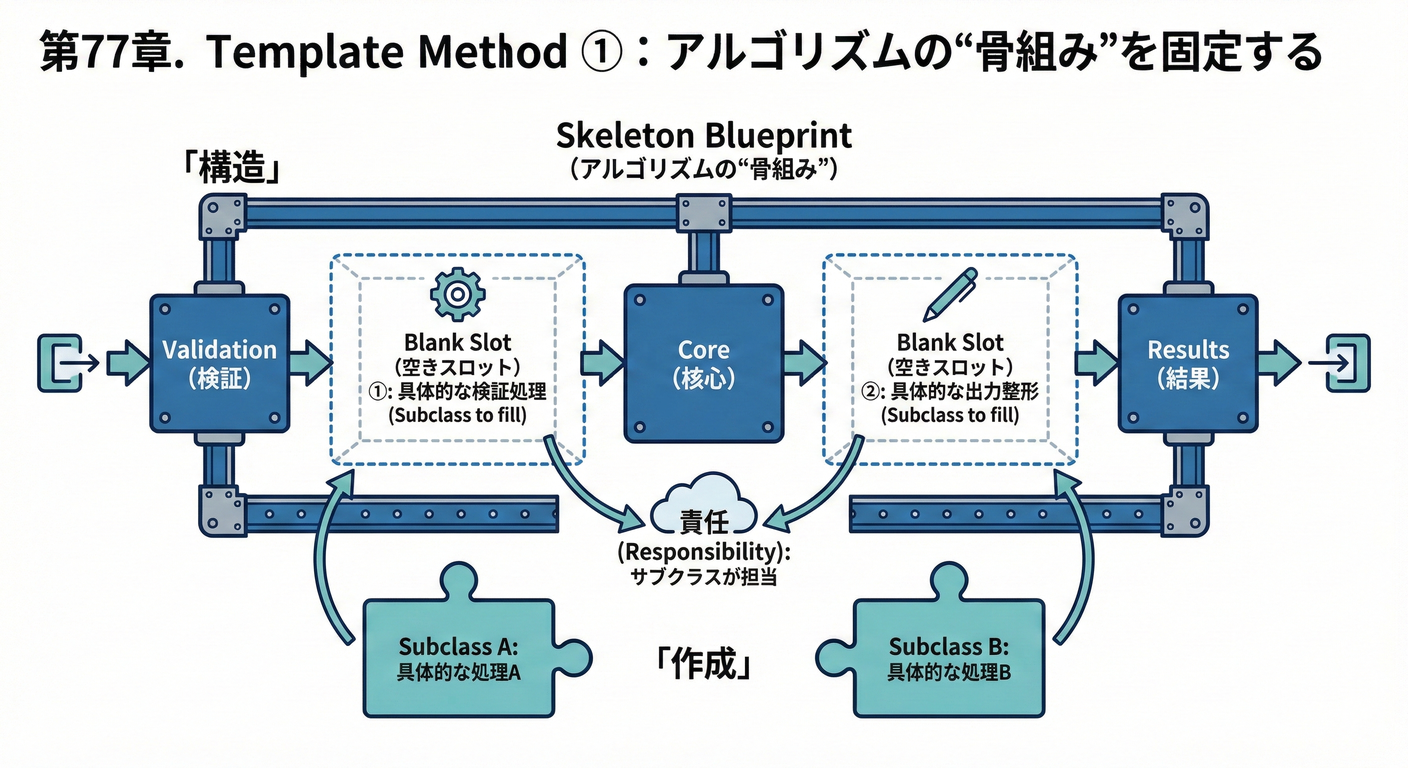 第77章. Template Method ①：アルゴリズムの“骨組み”を固定する

Skeleton Blueprint
(アルゴリズムの“骨組み”)

「構造」

Validation
(検証)

Blank Slot
(空きスロット)
①: 具体的な検証処理
(Subclass to fill)

Core
(核心)

Blank Slot
(空きスロット)
②: 具体的な出力整形
(Subclass to fill)

Results
(結果)

責任
(Responsibility):
サブクラスが担当

Subclass A:
具体的な処理A

「作成」

Subclass B:
具体的な処理B